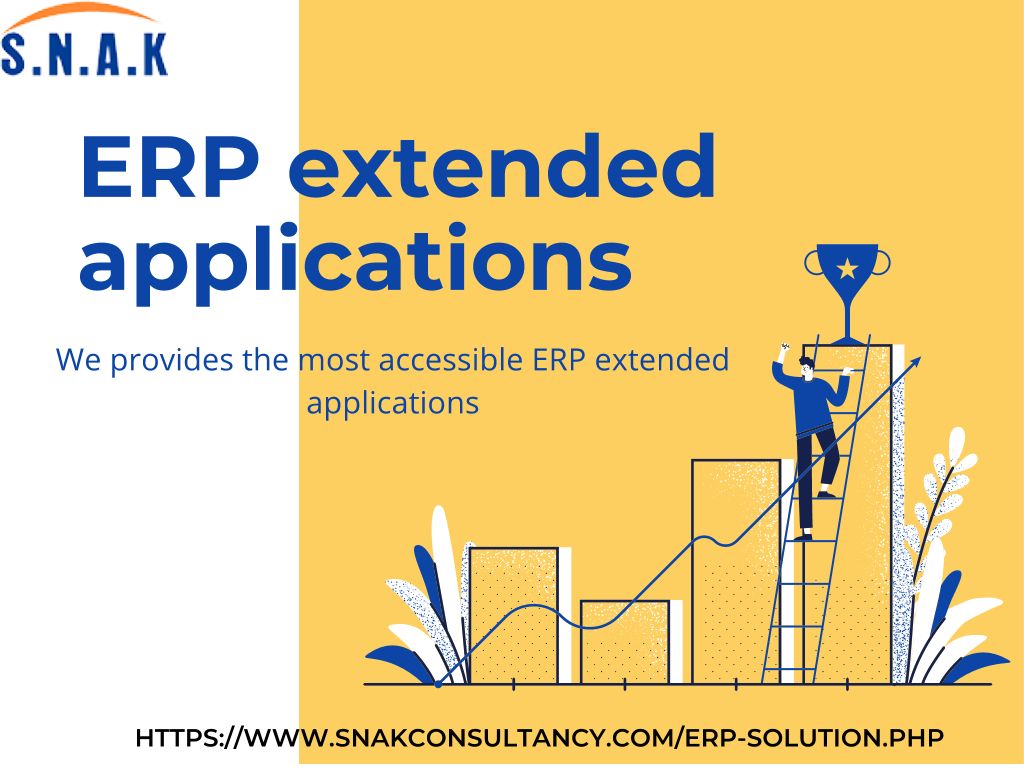 S.N.A.K

ERP extended applications

We provides the most accessible ERP extended applications

HTTPS://WWW.SNAKCONSULTANCY.COM/ERP-SOLUTION.PHP